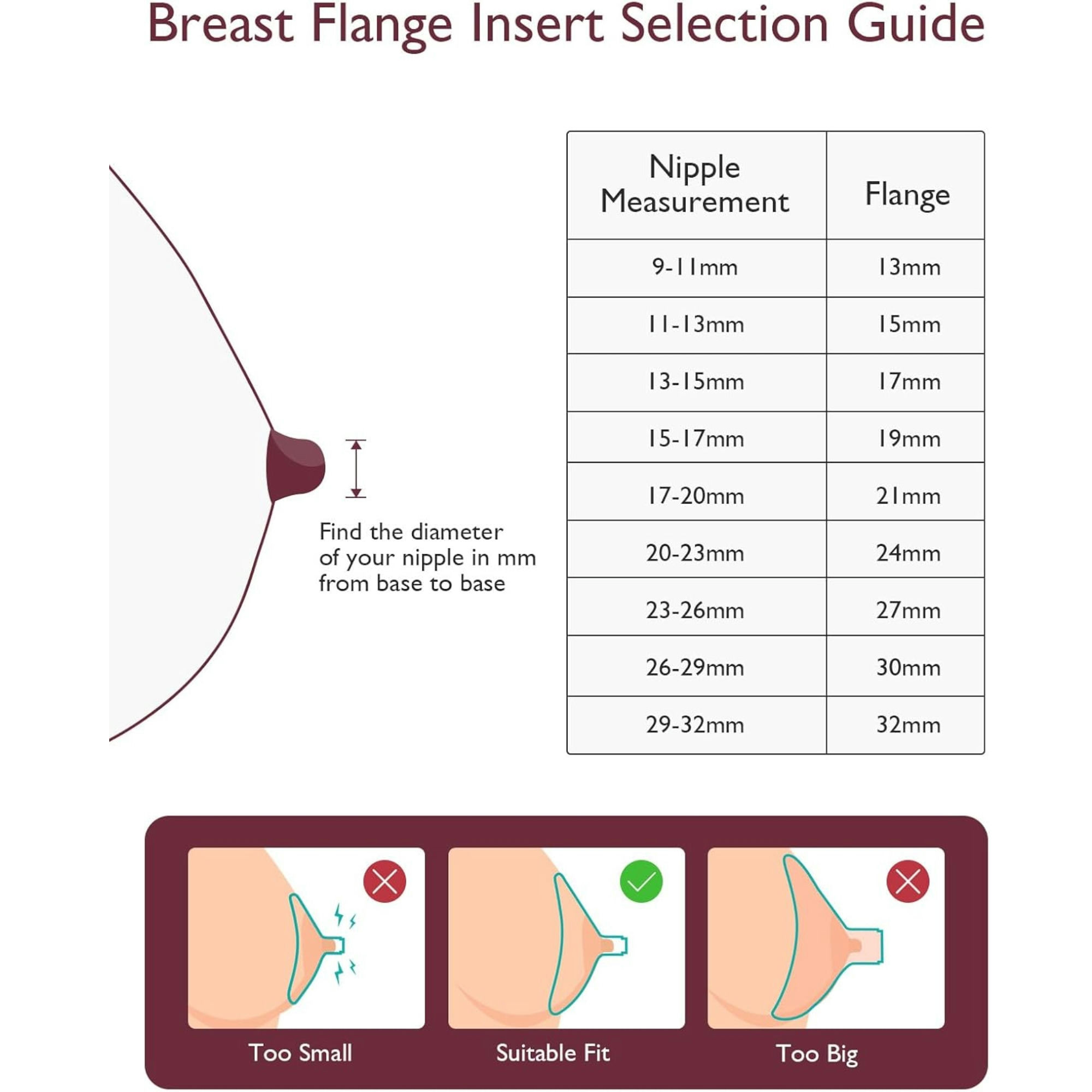 Breast Flange Insert Selection Guide

Find the diameter of your nipple in mm from base to base

| Nipple Measurement | Flange |
|---|---|
| 9-11mm | 13mm |
| 11-13mm | 15mm |
| 13-15mm | 17mm |
| 15-17mm | 19mm |
| 17-20mm | 21mm |
| 20-23mm | 24mm |
| 23-26mm | 27mm |
| 26-29mm | 30mm |
| 29-32mm | 32mm |

Too Small

Suitable Fit

Too Big